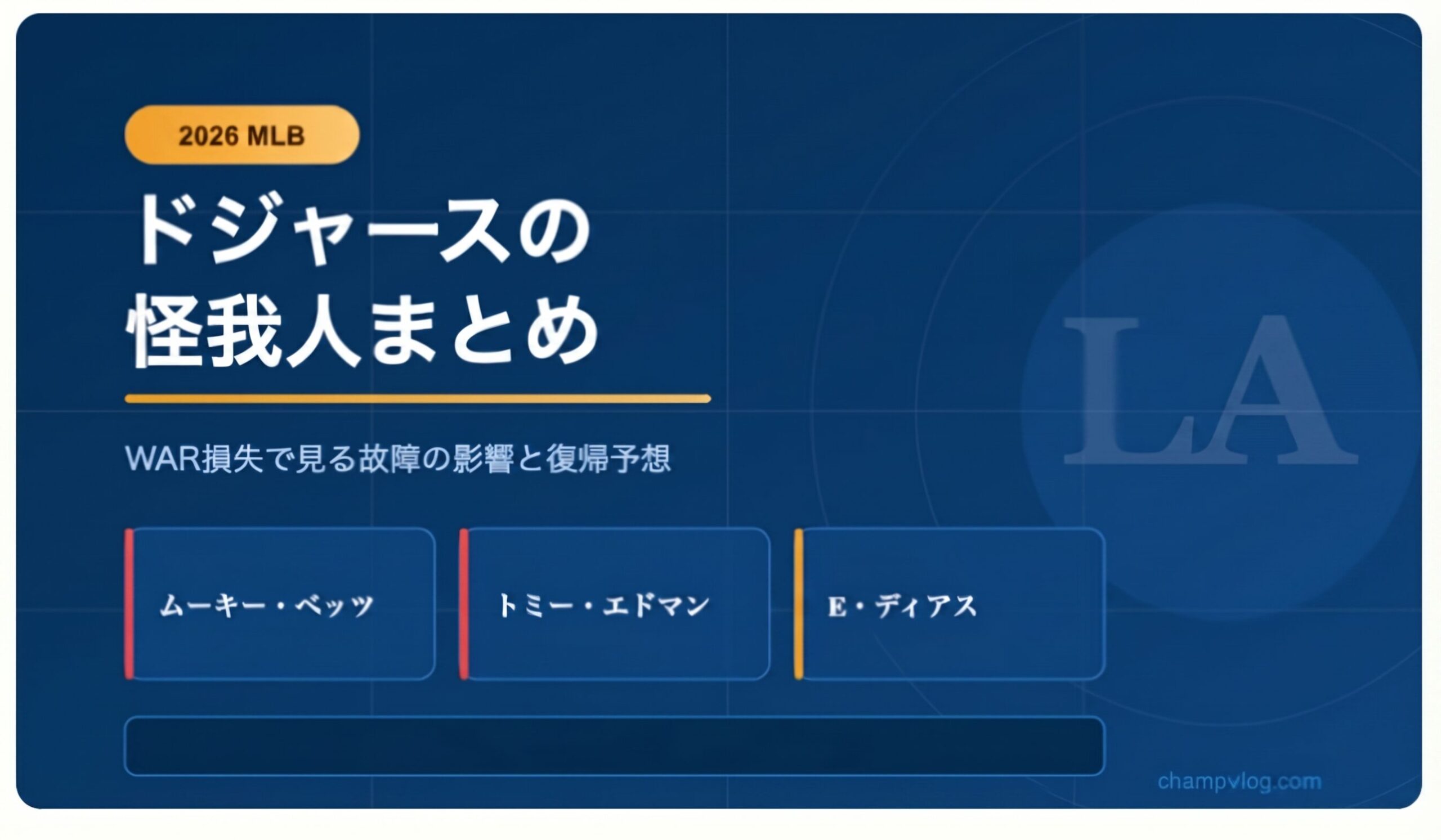 2026 MLB

ドジャースの怪我人まとめ

WAR損失で見る故障の影響と復帰予想

LA

ムーキー・ベッツ

トミー・エドマン

E・ディアス

champvlog.com